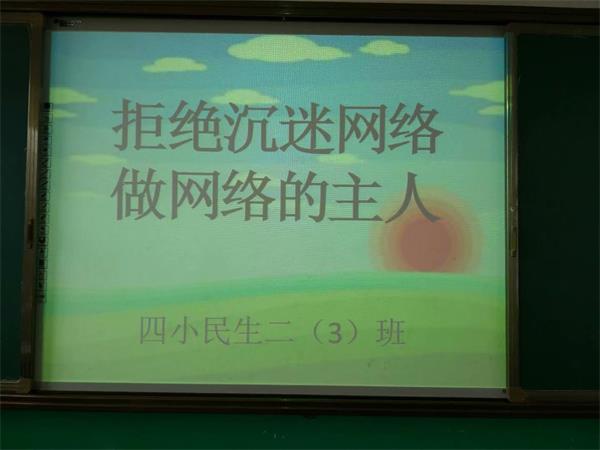 拒绝沉迷网络
做网络的主人

四小民生二（3）班